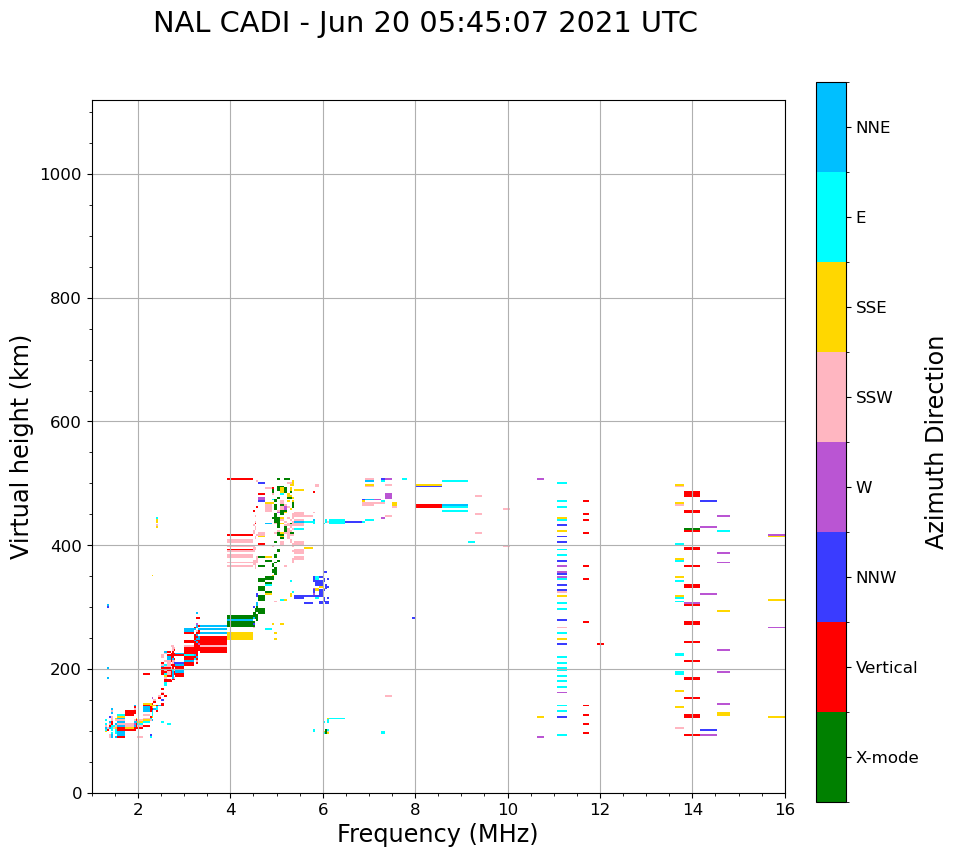 NAL CADI - Jun 20 05:45:07 2021 UTC

Virtual height (km)

1000
800
600
400
200
0

2
4
6
8
10
12
14
16

Frequency (MHz)

NNE
E
SSE
SSW
W
NNW
Vertical
X-mode

Azimuth Direction